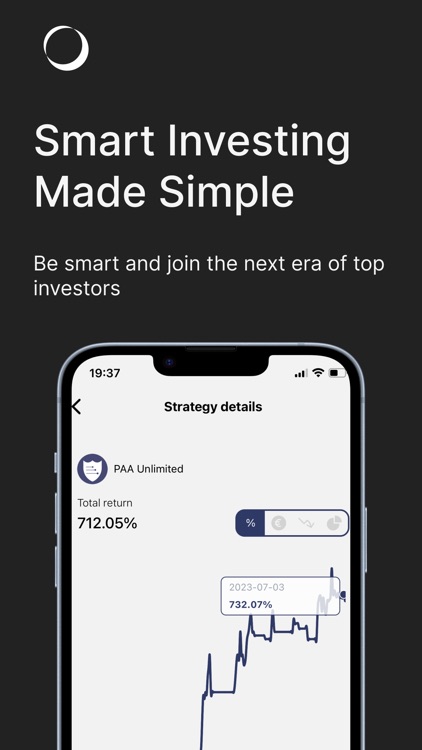 Smart Investing Made Simple

Be smart and join the next era of top investors

19:37

Strategy details

PAA Unlimited

Total return
712.05%

%

2023-07-03
732.07%